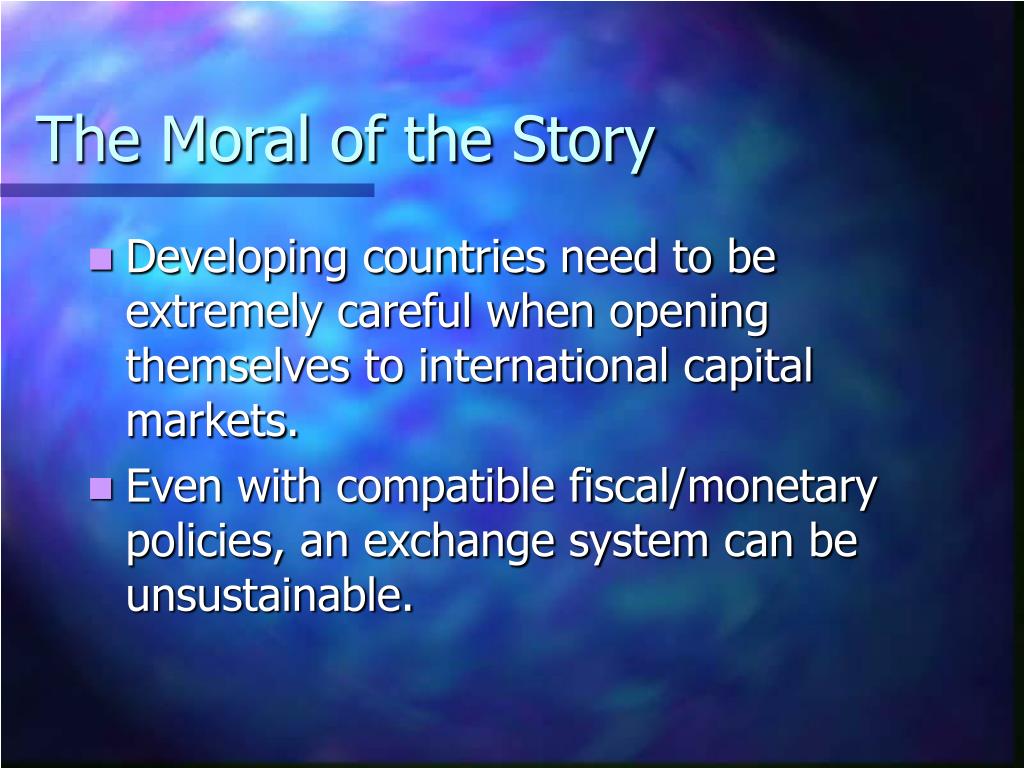 The Moral of the Story

- Developing countries need to be extremely careful when opening themselves to international capital markets.
- Even with compatible fiscal/monetary policies, an exchange system can be unsustainable.